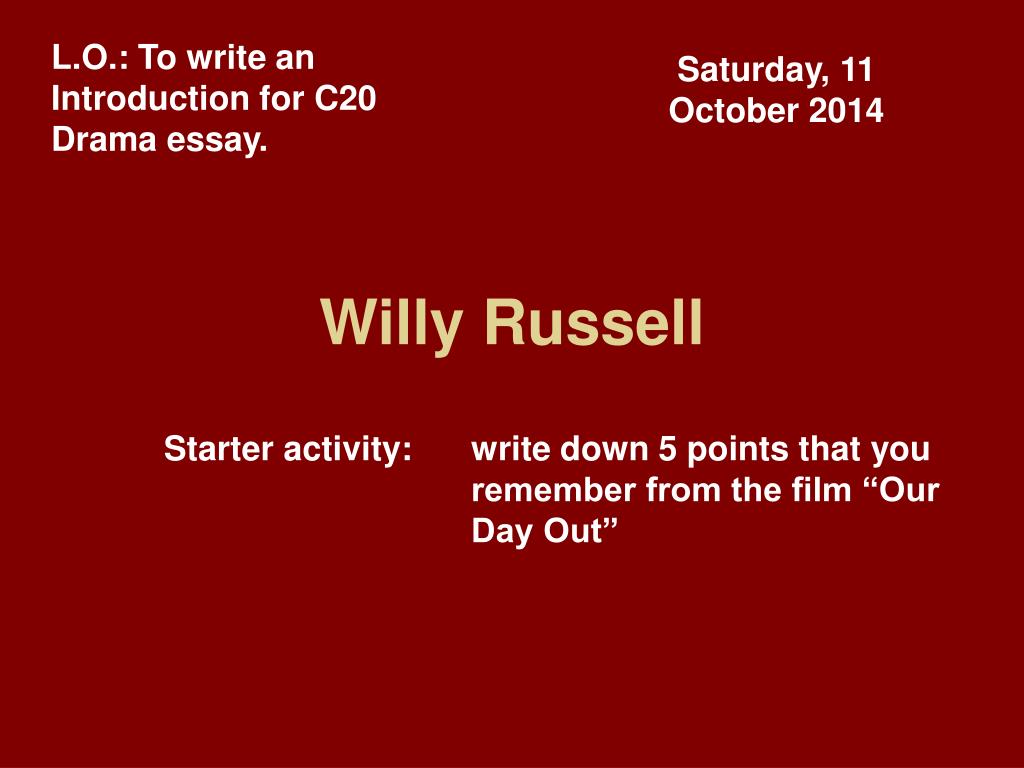 L.O.: To write an Introduction for C20 Drama essay.

Saturday, 11 October 2014

Willy Russell

Starter activity: write down 5 points that you remember from the film “Our Day Out”